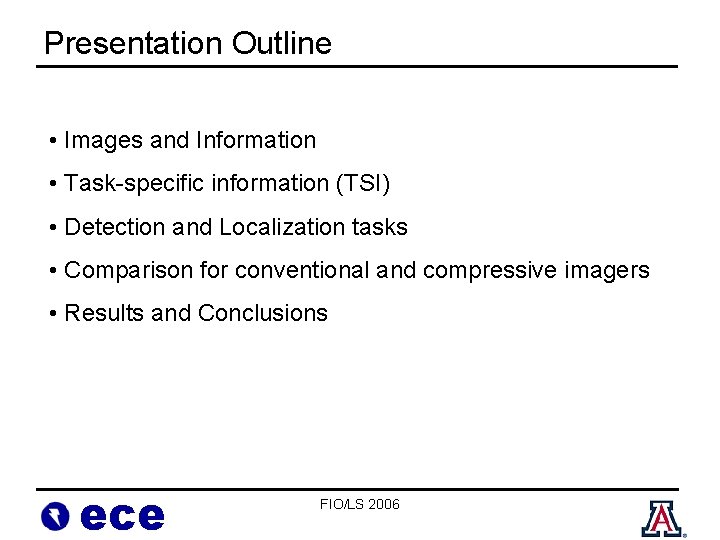 Presentation Outline

• Images and Information

• Task-specific information (TSI)

• Detection and Localization tasks

• Comparison for conventional and compressive imagers

• Results and Conclusions

ece

FIO/LS 2006

A